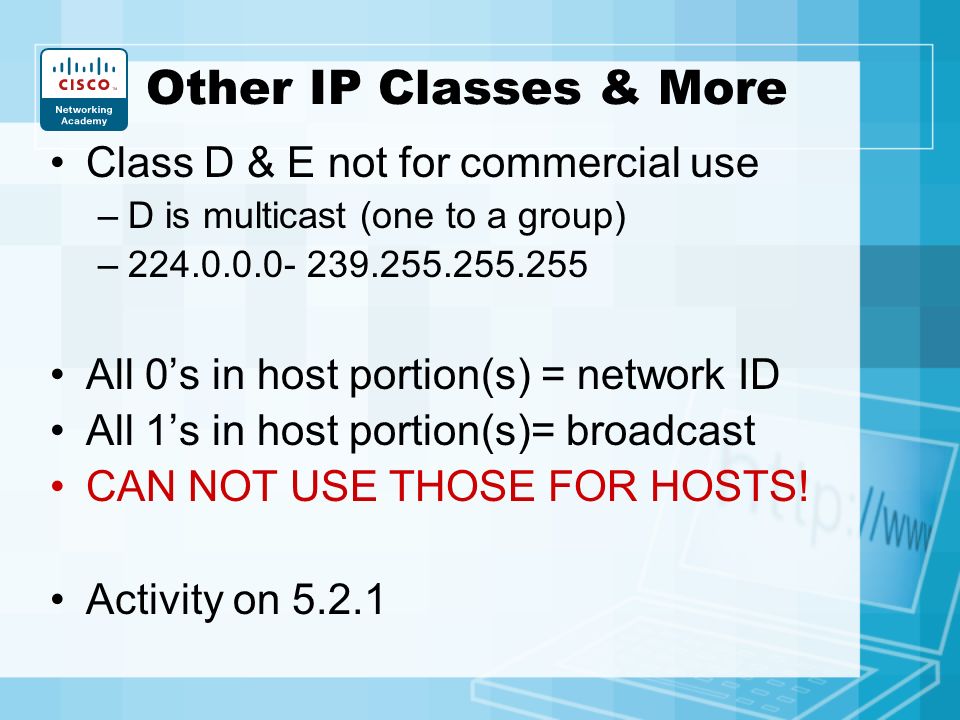 CISCO
Networking Academy

Other IP Classes & More

• Class D & E not for commercial use
– D is multicast (one to a group)
– 224.0.0.0- 239.255.255.255

• All 0’s in host portion(s) = network ID
• All 1’s in host portion(s)= broadcast
• CAN NOT USE THOSE FOR HOSTS!

• Activity on 5.2.1

http://www